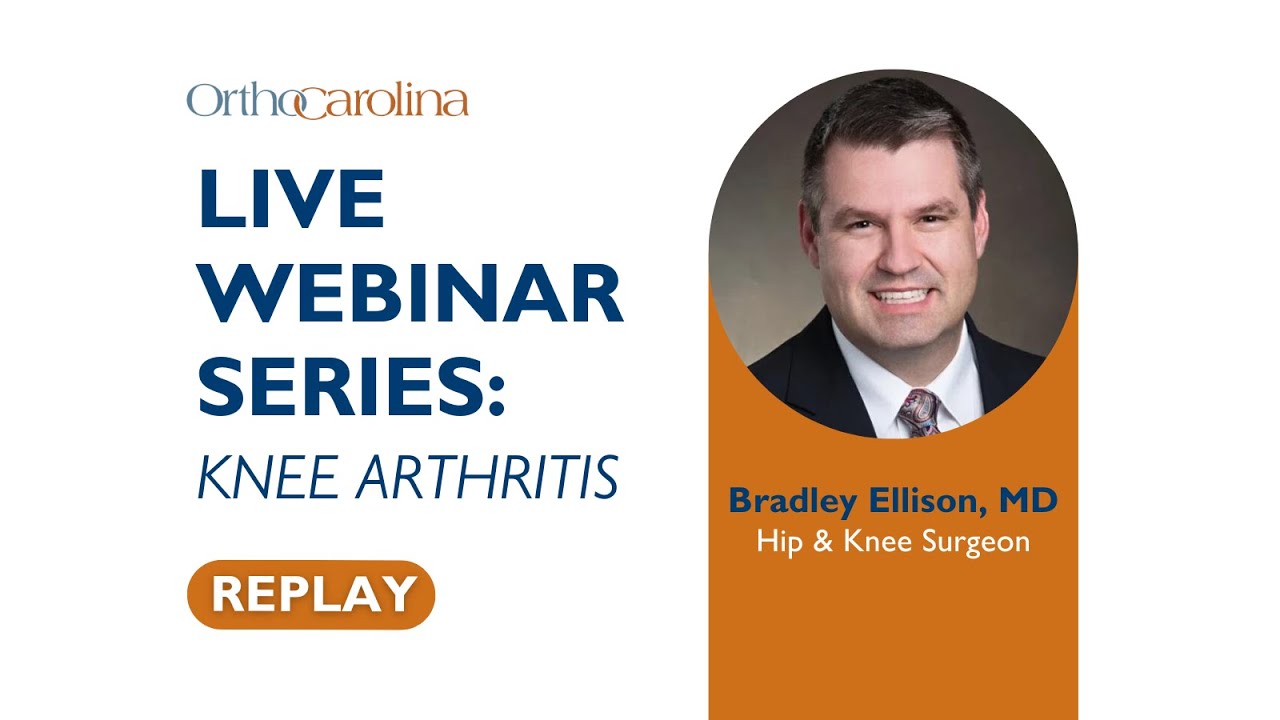 OrthoCarolina

LIVE WEBINAR SERIES:
KNEE ARTHRITIS

REPLAY

Bradley Ellison, MD
Hip & Knee Surgeon